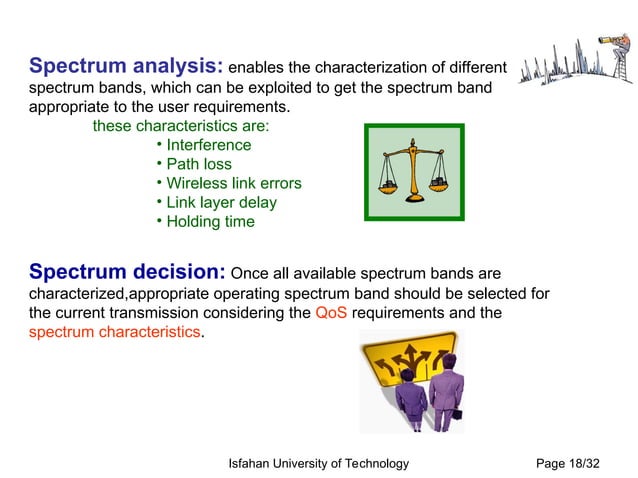 Spectrum analysis: enables the characterization of different spectrum bands, which can be exploited to get the spectrum band appropriate to the user requirements.

these characteristics are:

• Interference
• Path loss
• Wireless link errors
• Link layer delay
• Holding time

Spectrum decision: Once all available spectrum bands are characterized,appropriate operating spectrum band should be selected for the current transmission considering the QoS requirements and the spectrum characteristics.

Isfahan University of Technology

Page 18/32